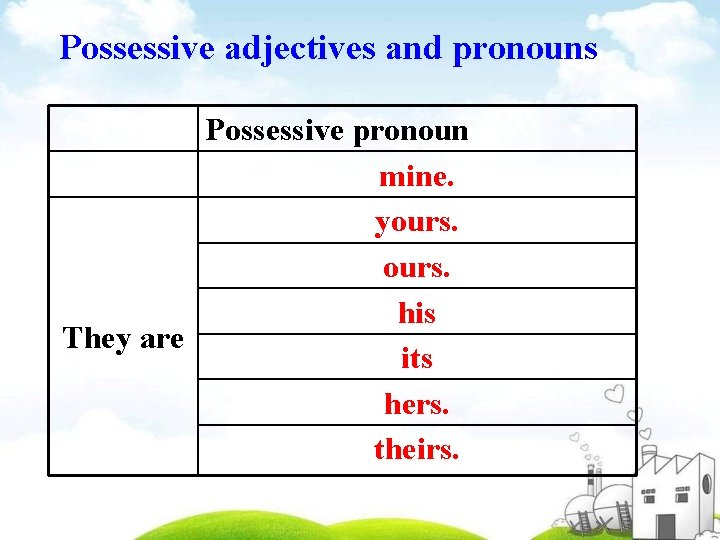 Possessive adjectives and pronouns

| | Possessive pronoun |
|---|---|
| | mine. |
| They are | yours. |
| | ours. |
| | his |
| | its |
| | hers. |
| | theirs. |